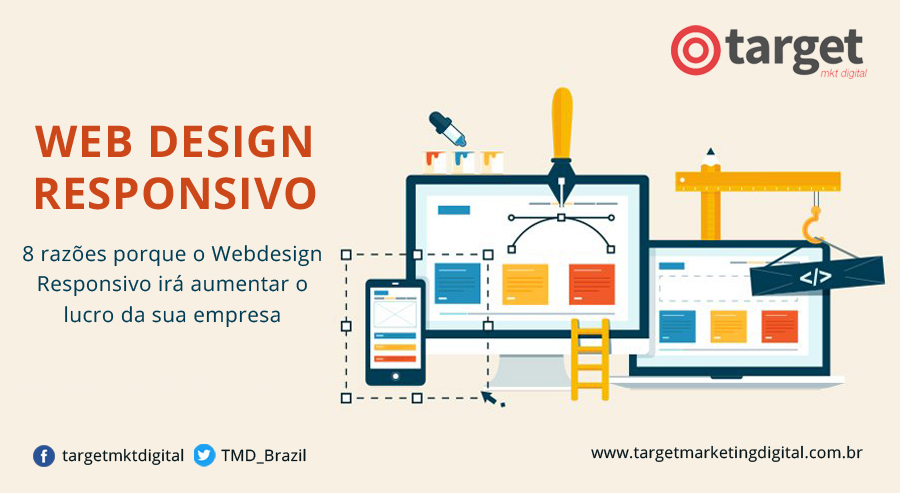 target
mkt digital

WEB DESIGN RESPONSIVO

8 razões porque o Webdesign Responsivo irá aumentar o lucro da sua empresa

</>

targetmktdigital TMD_Brazil

www.targetmarketingdigital.com.br